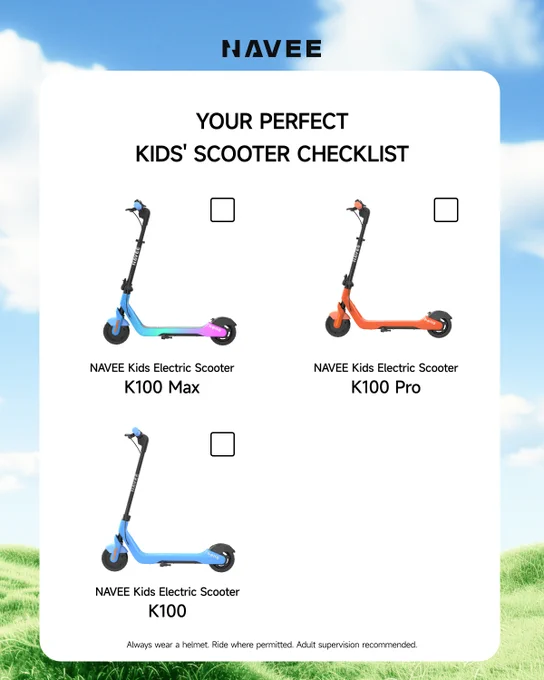 NAVEE

YOUR PERFECT
KIDS' SCOOTER CHECKLIST

☐
NAVEE Kids Electric Scooter
K100 Max

☐
NAVEE Kids Electric Scooter
K100 Pro

☐
NAVEE Kids Electric Scooter
K100

Always wear a helmet. Ride where permitted. Adult supervision recommended.